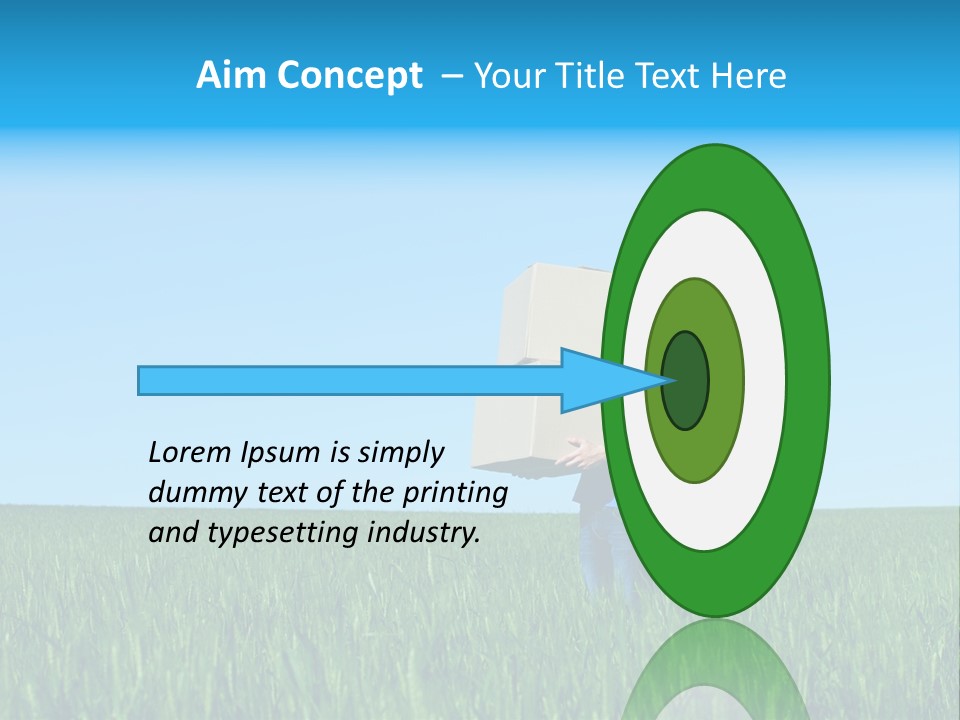 Aim Concept – Your Title Text Here

Lorem Ipsum is simply dummy text of the printing and typesetting industry.